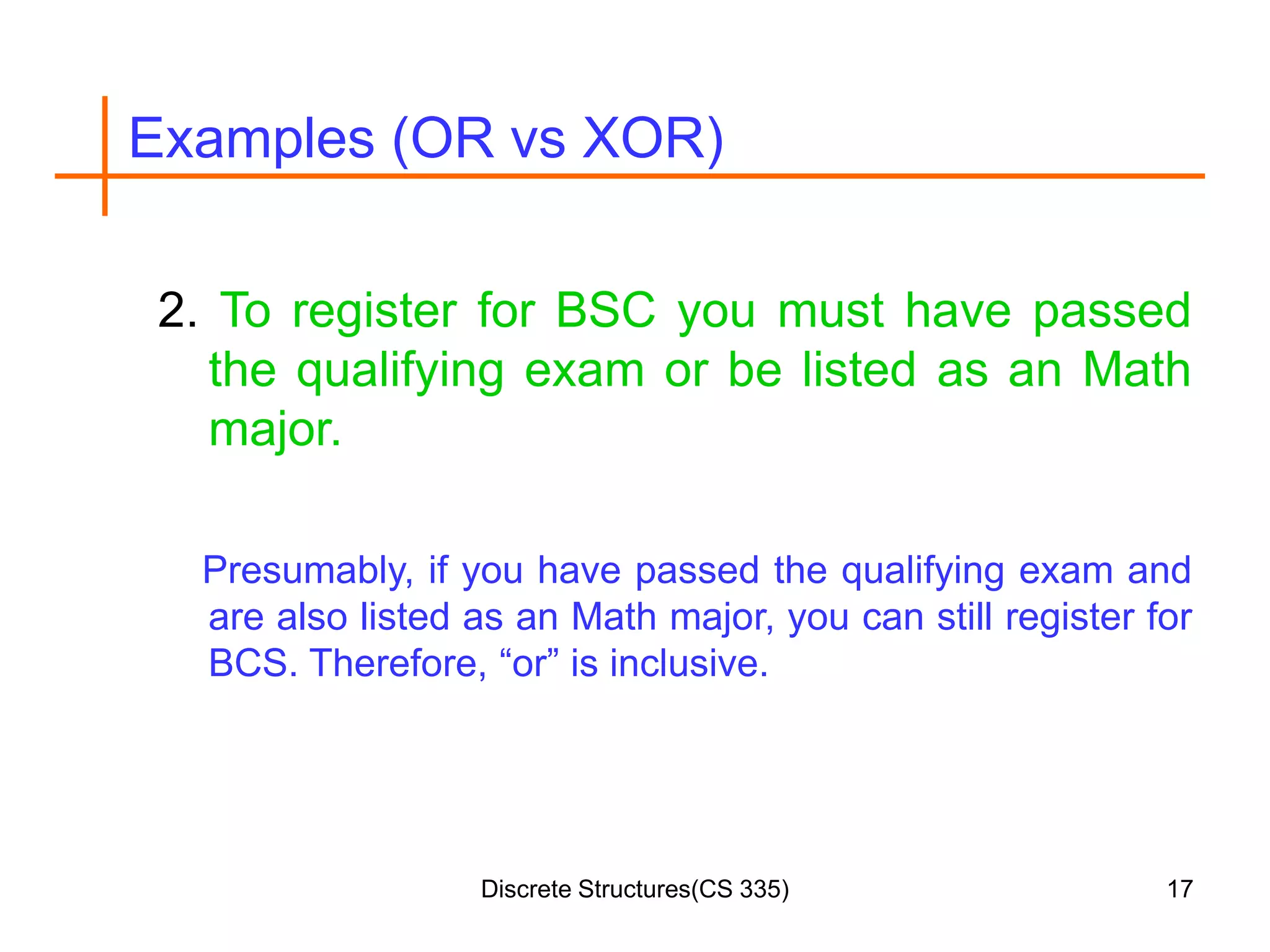 Examples (OR vs XOR)

2. To register for BSC you must have passed the qualifying exam or be listed as an Math major.

Presumably, if you have passed the qualifying exam and are also listed as an Math major, you can still register for BCS. Therefore, “or” is inclusive.

Discrete Structures(CS 335)

17